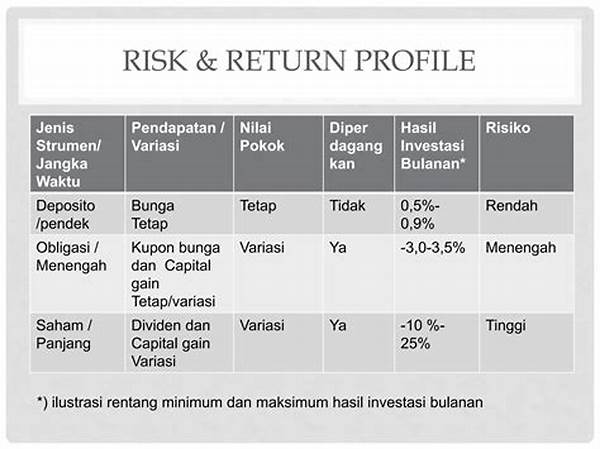 RISK & RETURN PROFILE

| Jenis Strumen/ Jangka Waktu | Pendapatan / Variasi | Nilai Pokok | Diper dagang kan | Hasil Investasi Bulanan* | Risiko |
|---|---|---|---|---|---|
| Deposito /pendek | Bunga Tetap | Tetap | Tidak | 0,5%-0,9% | Rendah |
| Obligasi / Menengah | Kupon bunga dan Capital gain Tetap/variasi | Variasi | Ya | -3,0-3,5% | Menengah |
| Saham / Panjang | Dividen dan Capital gain Variasi | Variasi | Ya | -10 %-25% | Tinggi |

*) ilustrasi rentang minimum dan maksimum hasil investasi bulanan